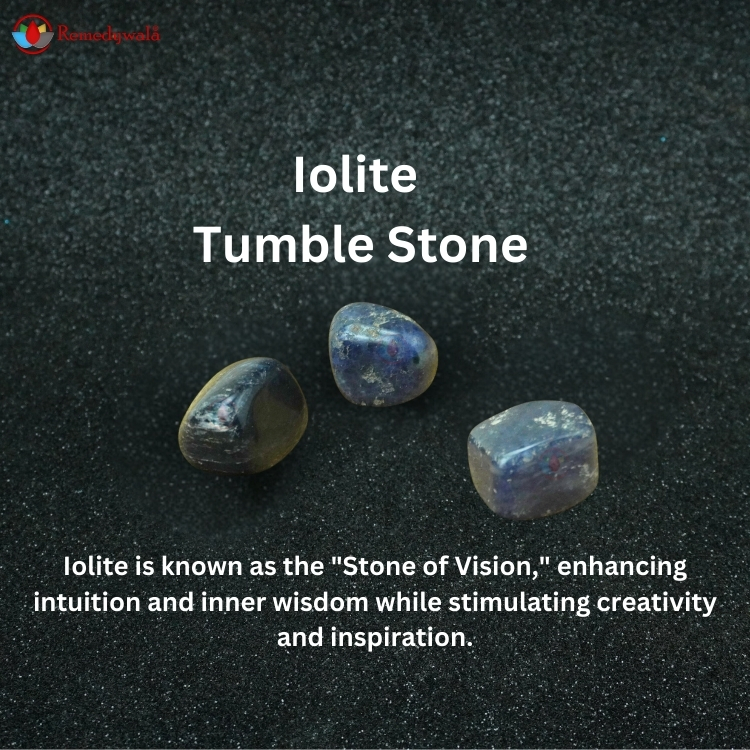 Remedywala

Iolite
Tumble Stone

Iolite is known as the "Stone of Vision," enhancing intuition and inner wisdom while stimulating creativity and inspiration.